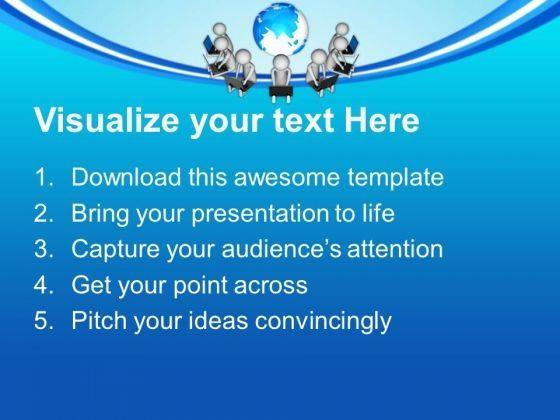 Visualize your text Here

1. Download this awesome template
2. Bring your presentation to life
3. Capture your audience's attention
4. Get your point across
5. Pitch your ideas convincingly